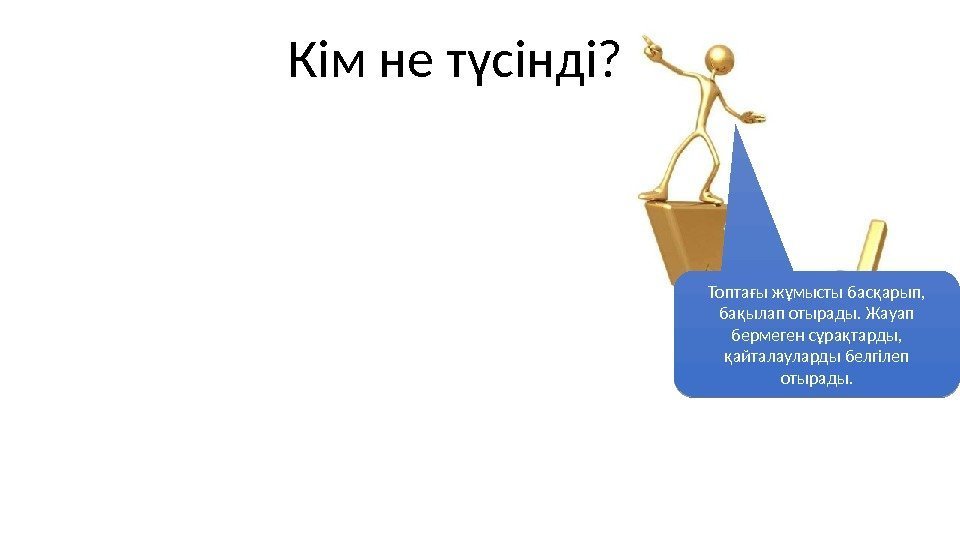 Кім не түсінді?

Топтағы жұмысты басқарып, бақылап отырады. Жауап бермеген сұрақтарды, қайталауларды белгілеп отырады.